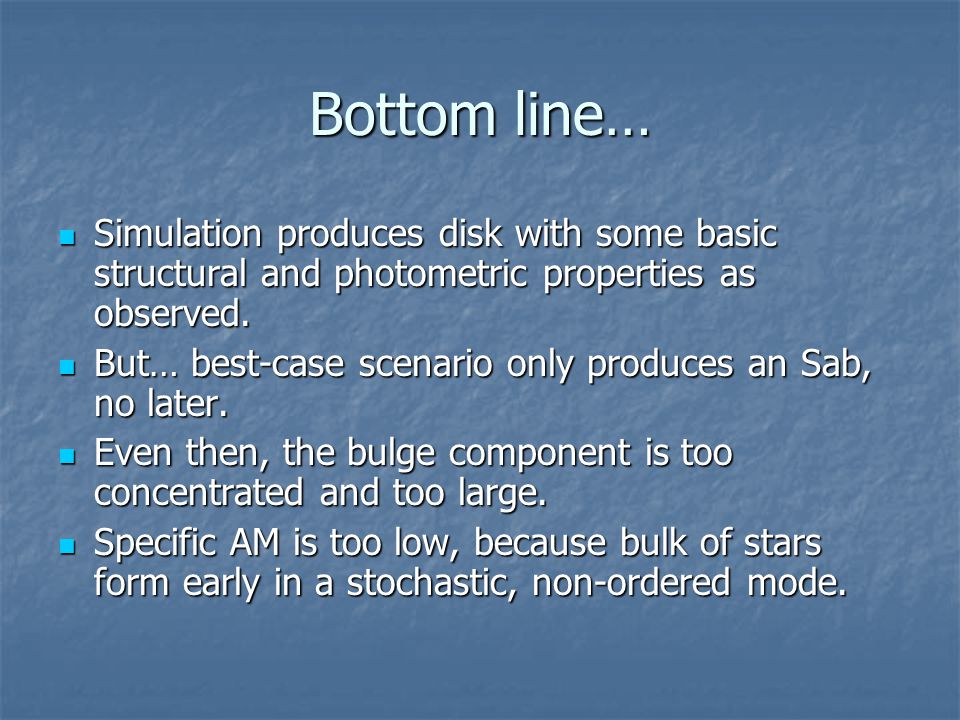 Bottom line…

- Simulation produces disk with some basic structural and photometric properties as observed.
- But… best-case scenario only produces an Sab, no later.
- Even then, the bulge component is too concentrated and too large.
- Specific AM is too low, because bulk of stars form early in a stochastic, non-ordered mode.